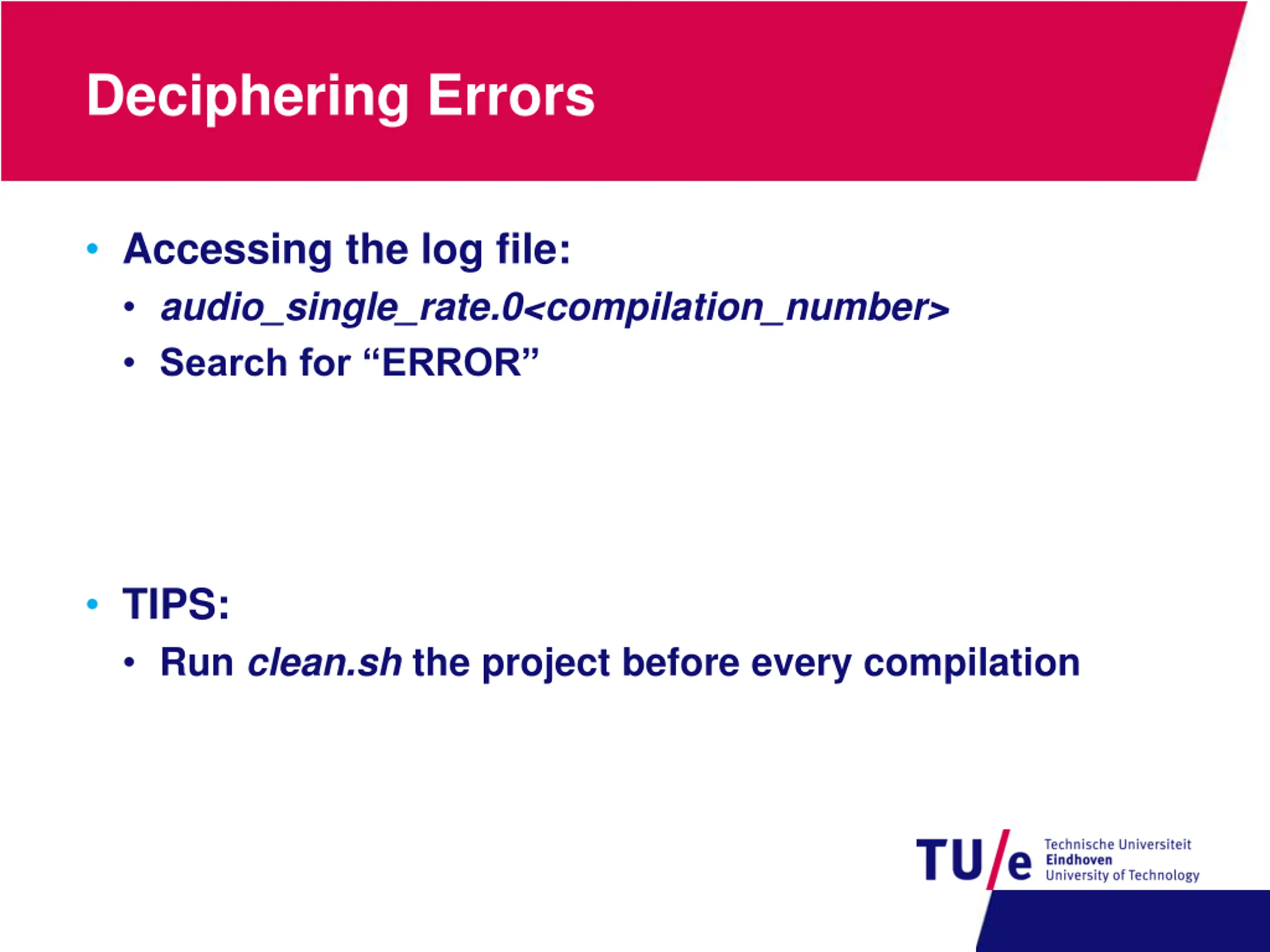 Deciphering Errors

• Accessing the log file:
  • audio_single_rate.0<compilation_number>
  • Search for “ERROR”

• TIPS:
  • Run clean.sh the project before every compilation

TU/e Technische Universiteit Eindhoven University of Technology